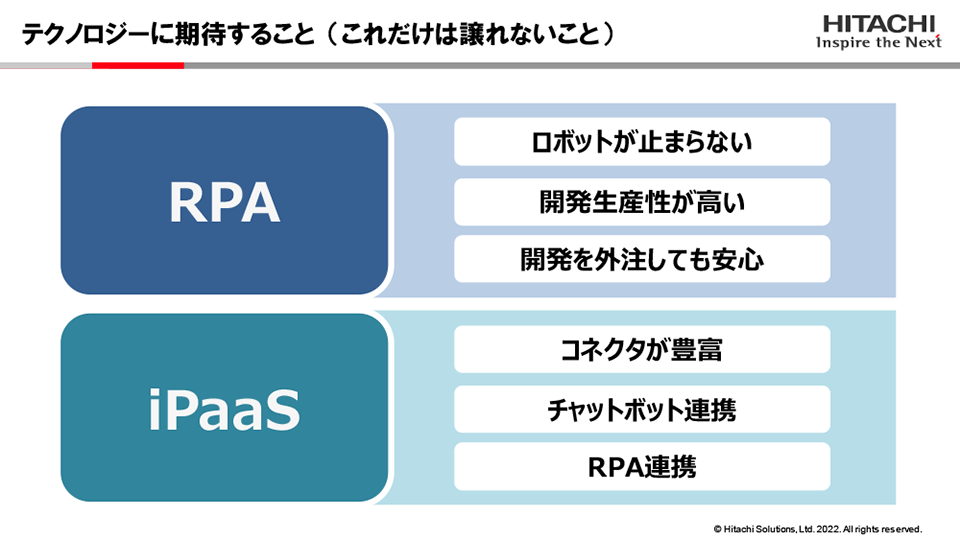 テクノロジーに期待すること（これだけは譲れないこと）

HITACHI
Inspire the Next

RPA

ロボットが止まらない

開発生産性が高い

開発を外注しても安心

iPaaS

コネクタが豊富

チャットボット連携

RPA連携

© Hitachi Solutions, Ltd. 2022. All rights reserved.